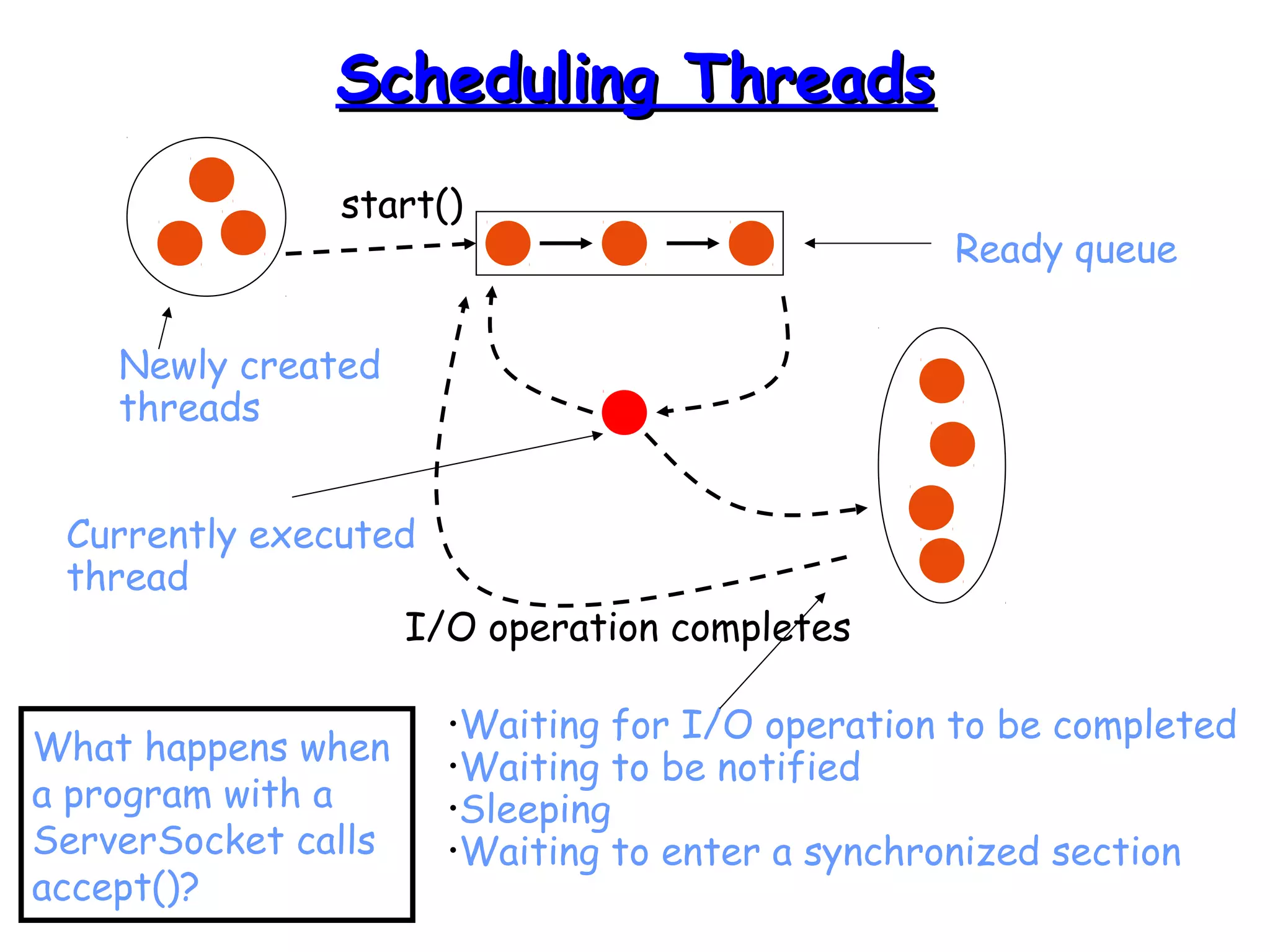 Scheduling Threads

start()

Ready queue

Newly created threads

Currently executed thread

I/O operation completes

What happens when a program with a ServerSocket calls accept()?

·Waiting for I/O operation to be completed
·Waiting to be notified
·Sleeping
·Waiting to enter a synchronized section